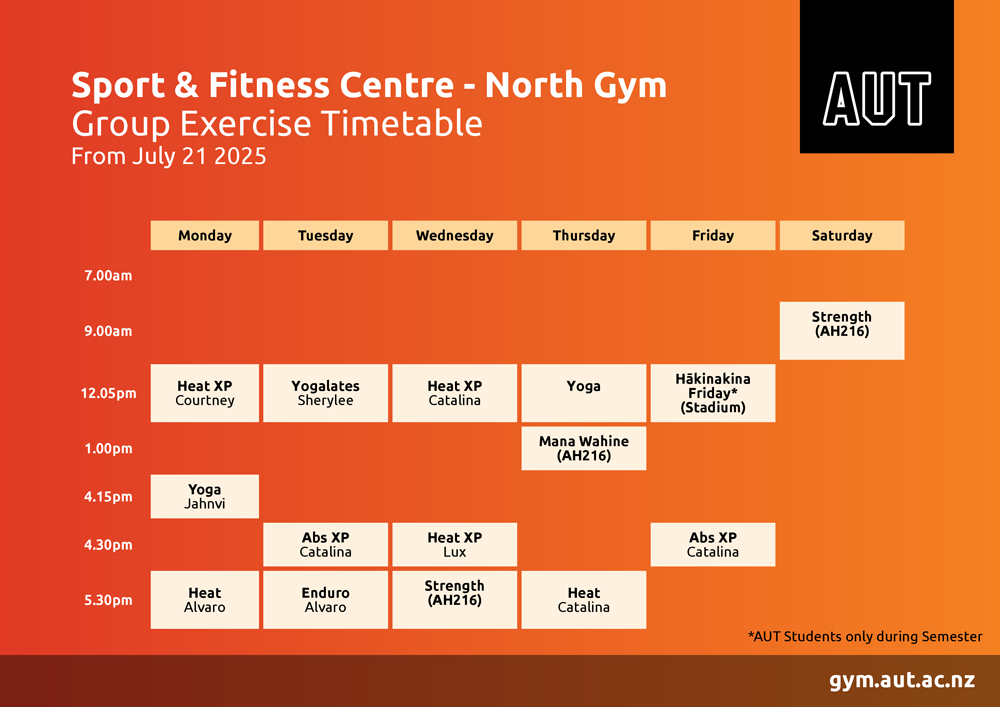 Sport & Fitness Centre - North Gym
Group Exercise Timetable
From July 21 2025

AUT

| | Monday | Tuesday | Wednesday | Thursday | Friday | Saturday |
|---|---|---|---|---|---|---|
| 7.00am | | | | | | |
| 9.00am | | | | | | Strength (AH216) |
| 12.05pm | Heat XP Courtney | Yogalates Sherylee | Heat XP Catalina | Yoga | Hākinakina Friday* (Stadium) | |
| 1.00pm | | | | Mana Wahine (AH216) | | |
| 4.15pm | Yoga Jahnvi | | | | | |
| 4.30pm | | Abs XP Catalina | Heat XP Lux | | Abs XP Catalina | |
| 5.30pm | Heat Alvaro | Enduro Alvaro | Strength (AH216) | Heat Catalina | | |

*AUT Students only during Semester

gym.aut.ac.nz